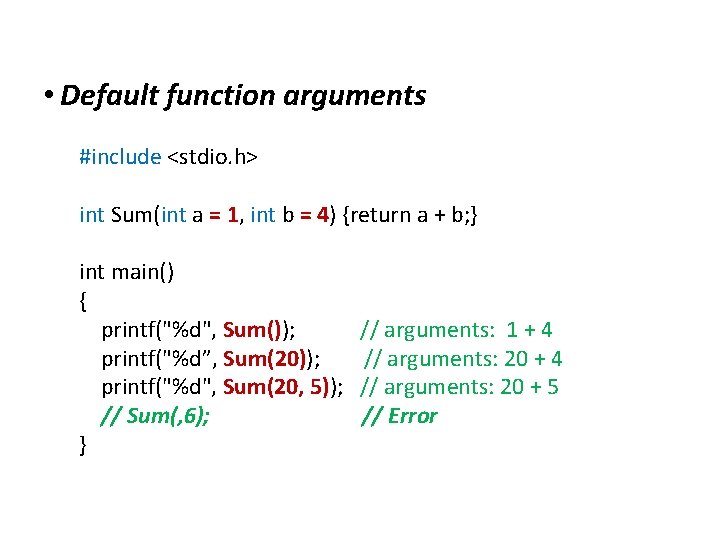 • Default function arguments

#include <stdio.h>

int Sum(int a = 1, int b = 4) {return a + b;}

int main()
{
printf("%d", Sum()); // arguments: 1 + 4
printf("%d”, Sum(20)); // arguments: 20 + 4
printf("%d", Sum(20, 5)); // arguments: 20 + 5
// Sum(,6); // Error
}